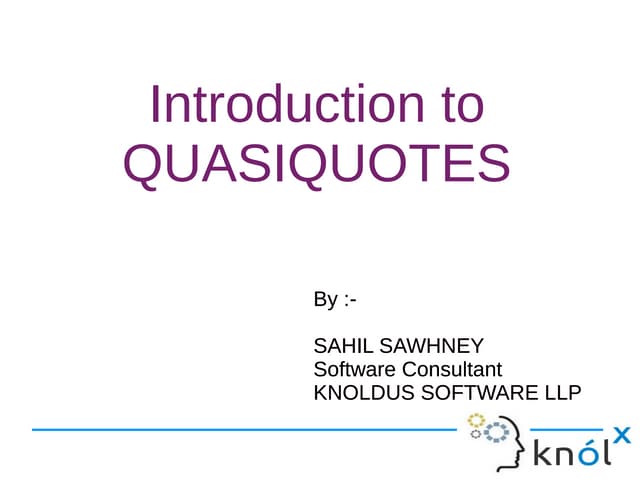 Introduction to QUASIQUOTES

By :-

SAHIL SAWHNEY
Software Consultant
KNOLDUS SOFTWARE LLP

knólx